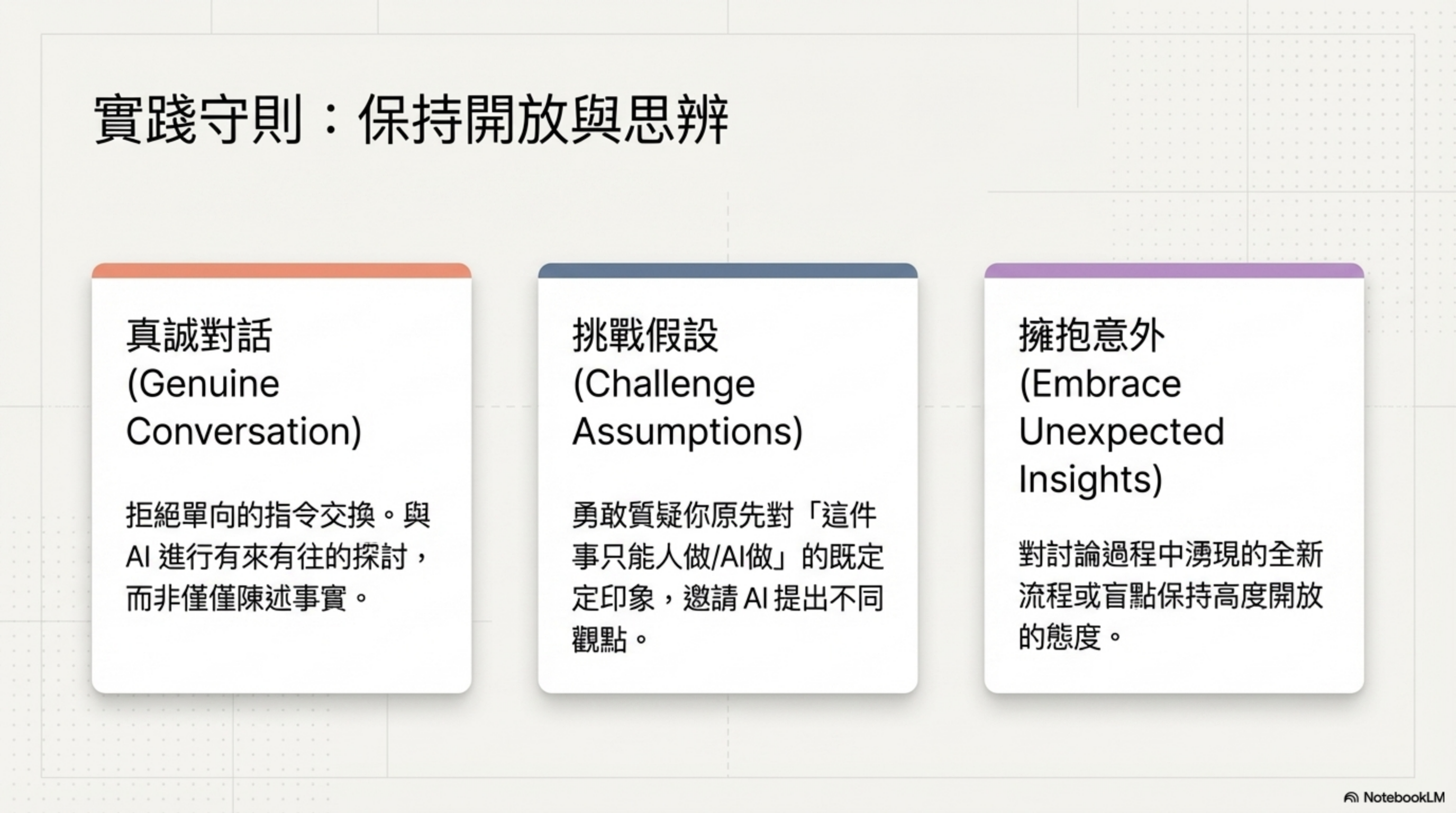 實踐守則：保持開放與思辨

真誠對話 (Genuine Conversation)

拒絕單向的指令交換。與 AI 進行有來有往的探討，而非僅僅陳述事實。

挑戰假設 (Challenge Assumptions)

勇敢質疑你原先對「這件事只能人做/AI做」的既定定印象，邀請 AI 提出不同觀點。

擁抱意外 (Embrace Unexpected Insights)

對討論過程中湧現的全新流程或盲點保持高度開放的態度。

NotebookLM